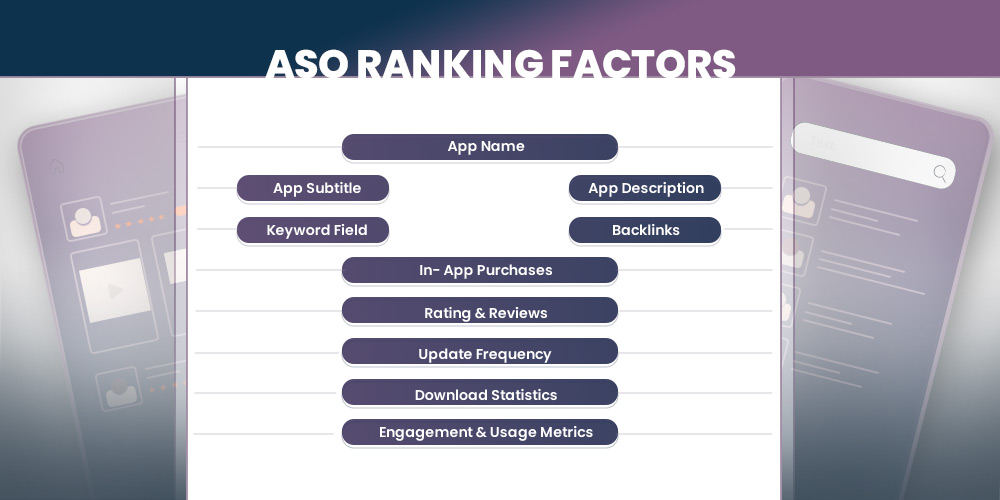 ASO RANKING FACTORS

App Name

App Subtitle

App Description

Keyword Field

Backlinks

In- App Purchases

Rating & Reviews

Update Frequency

Download Statistics

Engagement & Usage Metrics